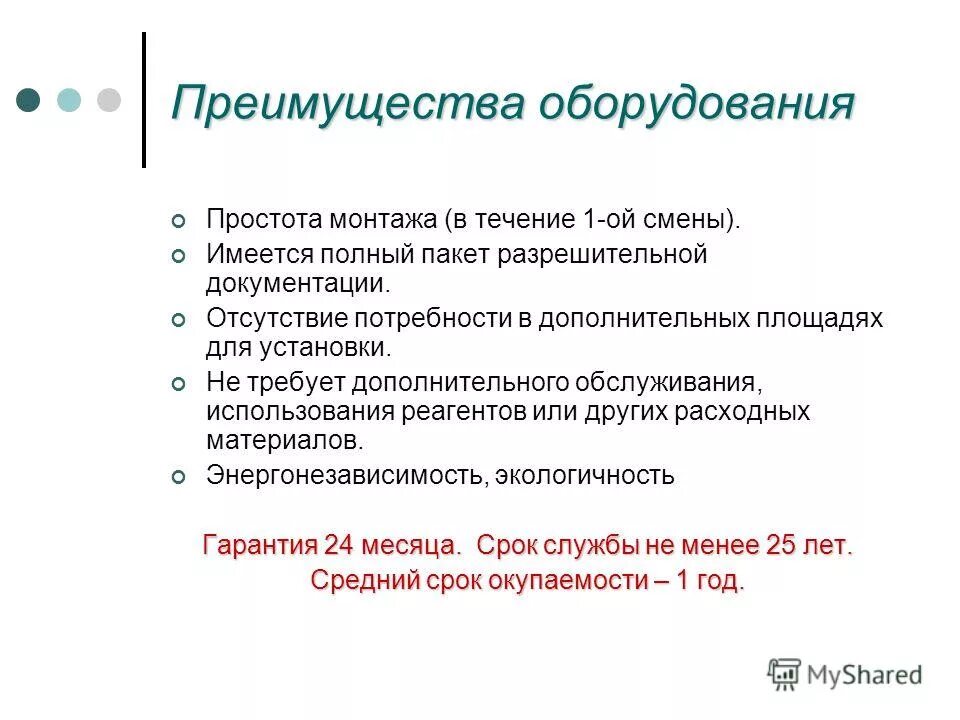 Преимущества оборудования

Простота монтажа (в течение 1-ой смены).

Имеется полный пакет разрешительной документации.

Отсутствие потребности в дополнительных площадях для установки.

Не требует дополнительного обслуживания, использования реагентов или других расходных материалов.

Энергонезависимость, экологичность

Гарантия 24 месяца. Срок службы не менее 25 лет.
Средний срок окупаемости – 1 год.

MyShared